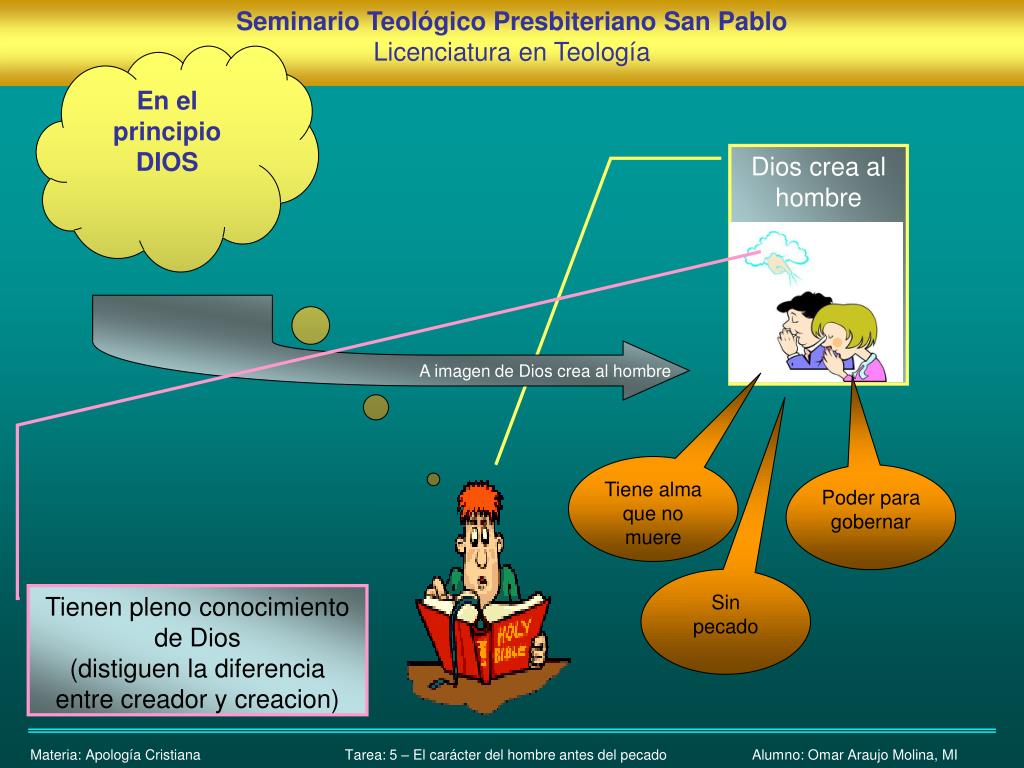 Seminario Teológico Presbiteriano San Pablo
Licenciatura en Teología

En el principio DIOS

Dios crea al hombre

A imagen de Dios crea al hombre

Tiene alma que no muere

Poder para gobernar

Sin pecado

HOLY BIBLE

Tienen pleno conocimiento de Dios
(distiguen la diferencia entre creador y creacion)

Materia: Apología Cristiana
Tarea: 5 – El carácter del hombre antes del pecado
Alumno: Omar Araujo Molina, MI